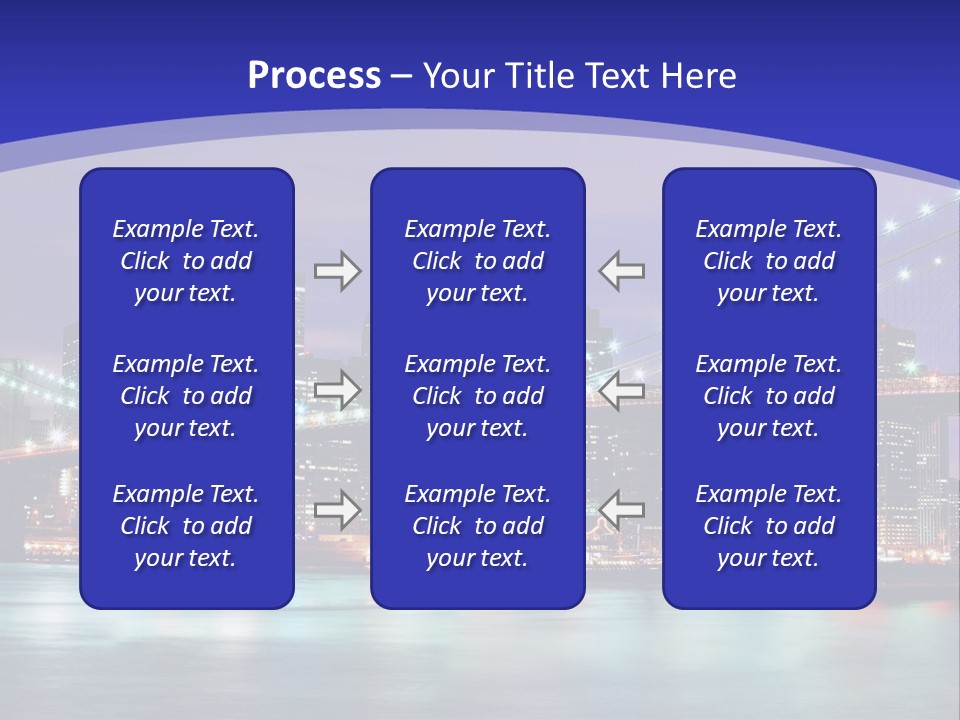 Process – Your Title Text Here

Example Text. Click to add your text.

Example Text. Click to add your text.

Example Text. Click to add your text.

Example Text. Click to add your text.

Example Text. Click to add your text.

Example Text. Click to add your text.

Example Text. Click to add your text.

Example Text. Click to add your text.

Example Text. Click to add your text.